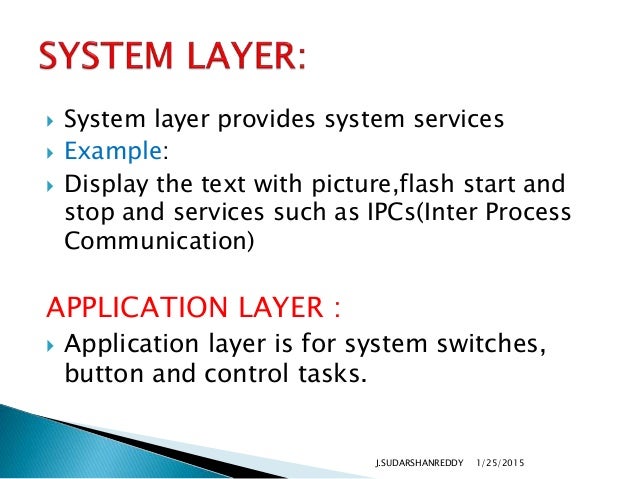 SYSTEM LAYER:

System layer provides system services

Example:

Display the text with picture,flash start and stop and services such as IPCs(Inter Process Communication)

APPLICATION LAYER :

Application layer is for system switches, button and control tasks.

J.SUDARSHANREDDY 1/25/2015